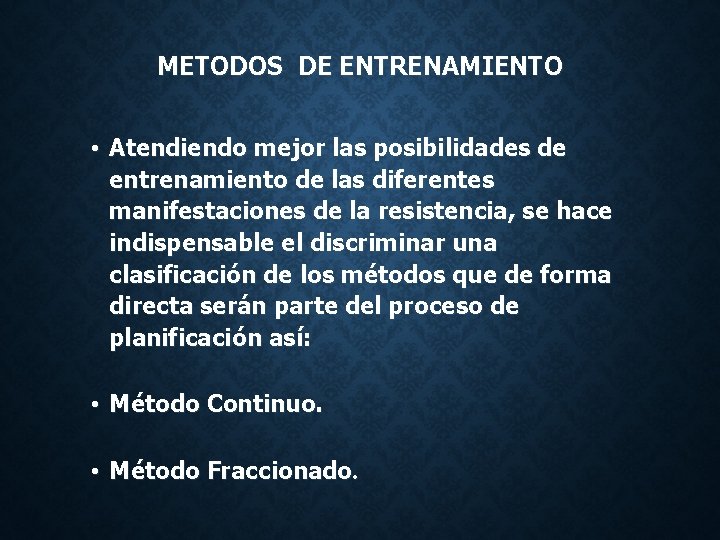 METODOS DE ENTRENAMIENTO

• Atendiendo mejor las posibilidades de entrenamiento de las diferentes manifestaciones de la resistencia, se hace indispensable el discriminar una clasificación de los métodos que de forma directa serán parte del proceso de planificación así:

• Método Continuo.

• Método Fraccionado.